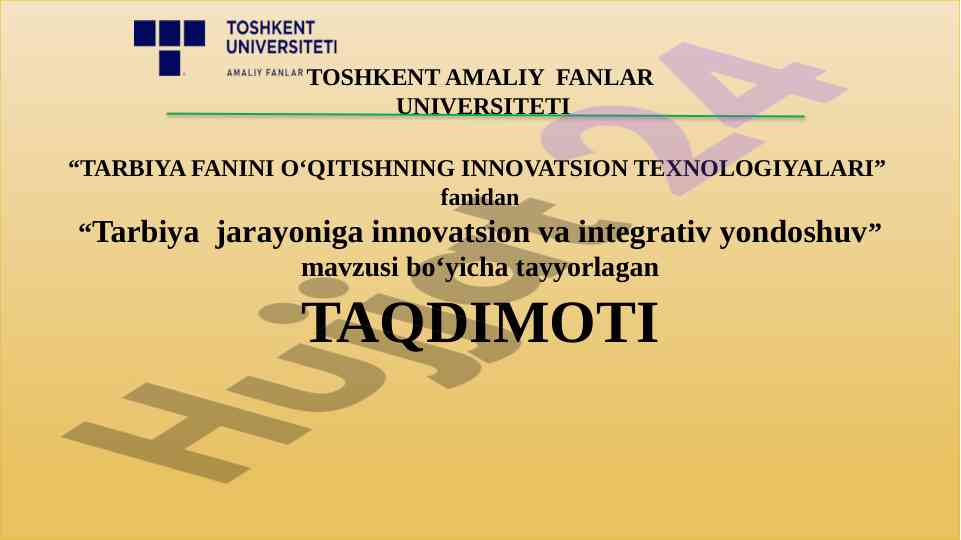 TOSHKENT UNIVERSITETI AMALIY FANLAR

TOSHKENT AMALIY FANLAR UNIVERSITETI

“TARBIYA FANINI O‘QITISHNING INNOVATSION TEXNOLOGIYALARI” fanidan

“Tarbiya jarayoniga innovatsion va integrativ yondoshuv” mavzusi bo‘yicha tayyorlagan

TAQDIMOTI

Hujjat24